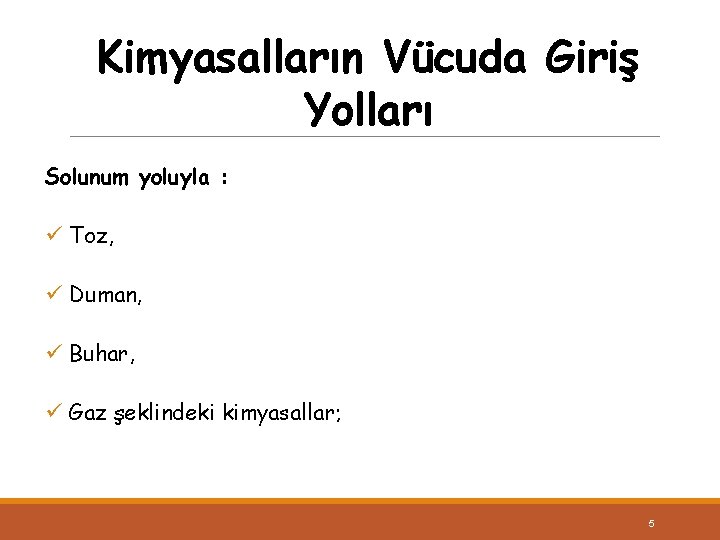 Kimyasalların Vücuda Giriş Yolları

Solunum yoluyla :

✓ Toz,

✓ Duman,

✓ Buhar,

✓ Gaz şeklindeki kimyasallar;

5